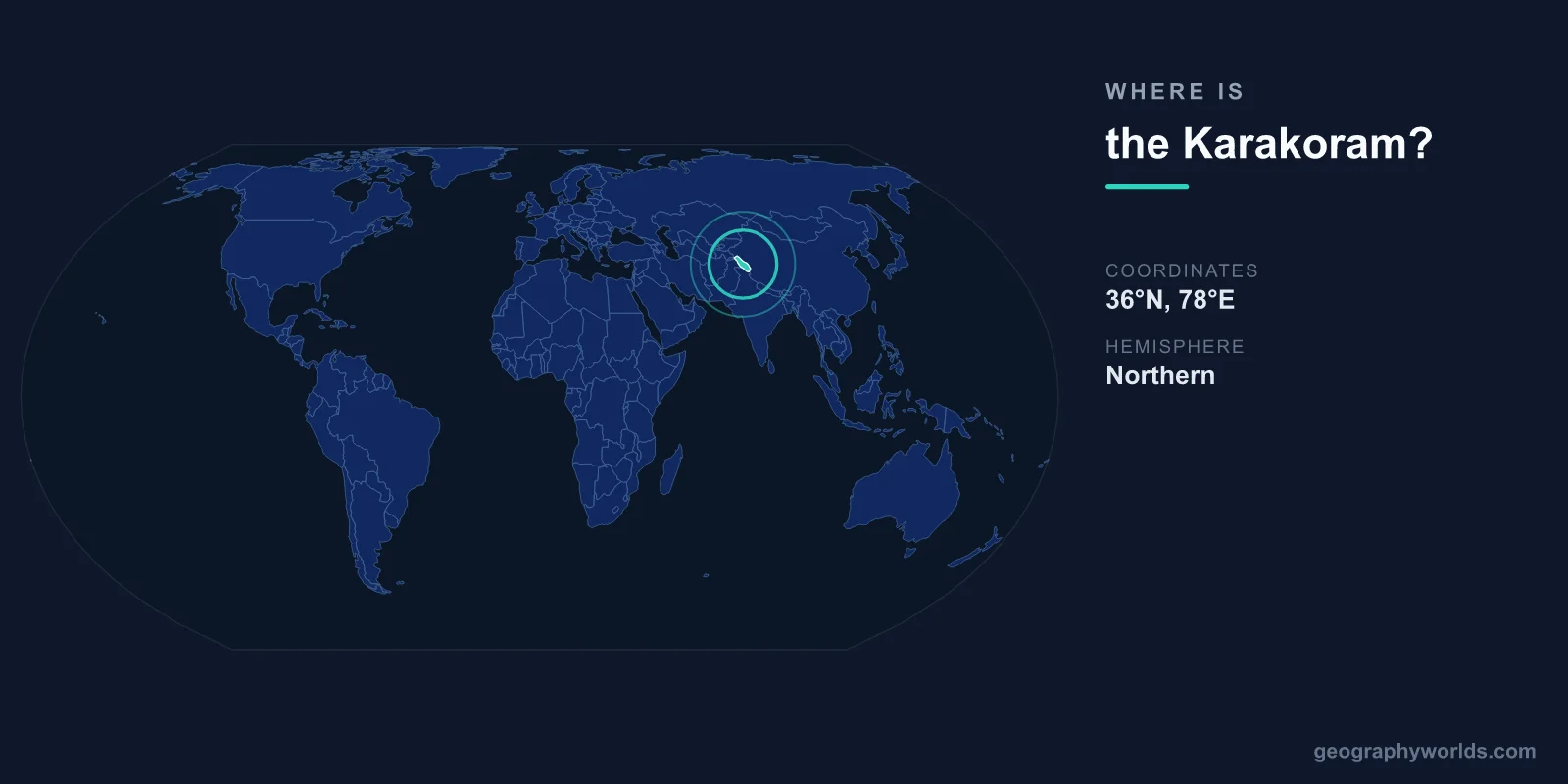 WHERE IS
the Karakoram?

COORDINATES
36°N, 78°E

HEMISPHERE
Northern

geographyworlds.com